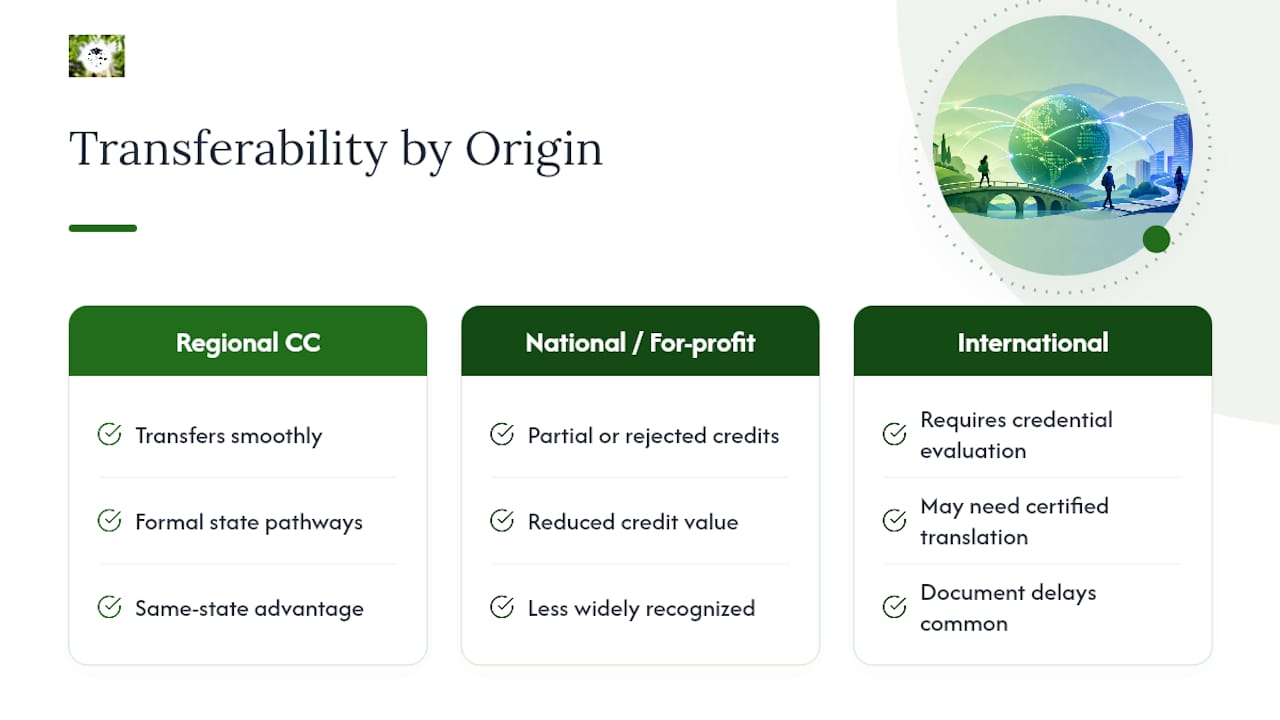 Transferability by Origin

Regional CC

Transfers smoothly

Formal state pathways

Same-state advantage

National / For-profit

Partial or rejected credits

Reduced credit value

Less widely recognized

International

Requires credential evaluation

May need certified translation

Document delays common